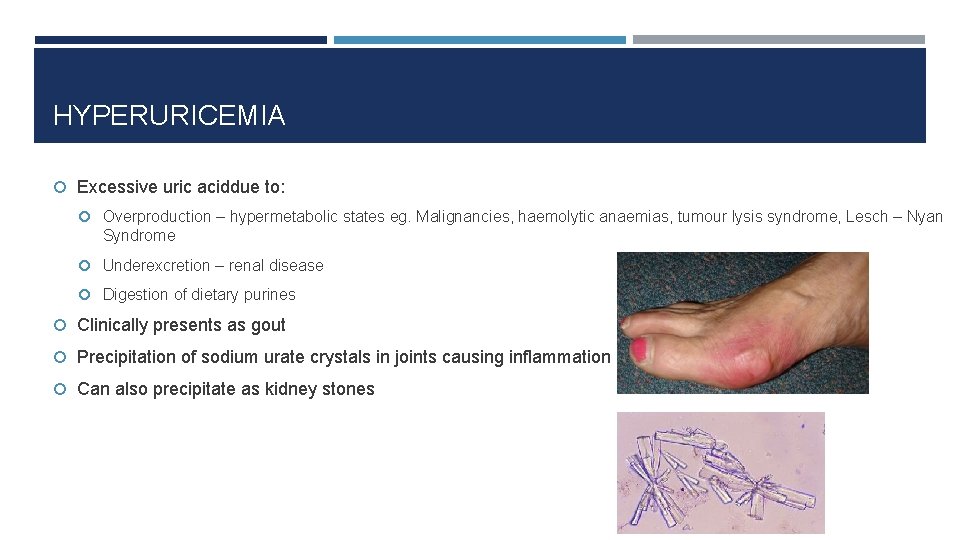 HYPERURICEMIA

Excessive uric aciddue to:

Overproduction – hypermetabolic states eg. Malignancies, haemolytic anaemias, tumour lysis syndrome, Lesch – Nyan Syndrome

Underexcretion – renal disease

Digestion of dietary purines

Clinically presents as gout

Precipitation of sodium urate crystals in joints causing inflammation

Can also precipitate as kidney stones